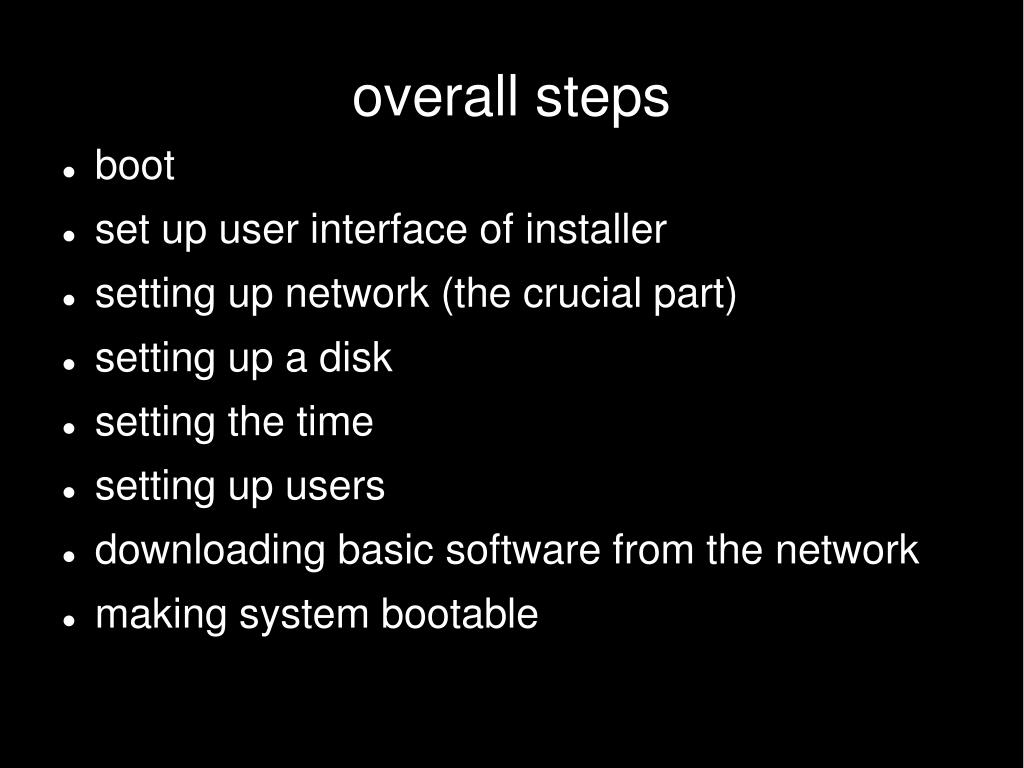 overall steps

- boot
- set up user interface of installer
- setting up network (the crucial part)
- setting up a disk
- setting the time
- setting up users
- downloading basic software from the network
- making system bootable